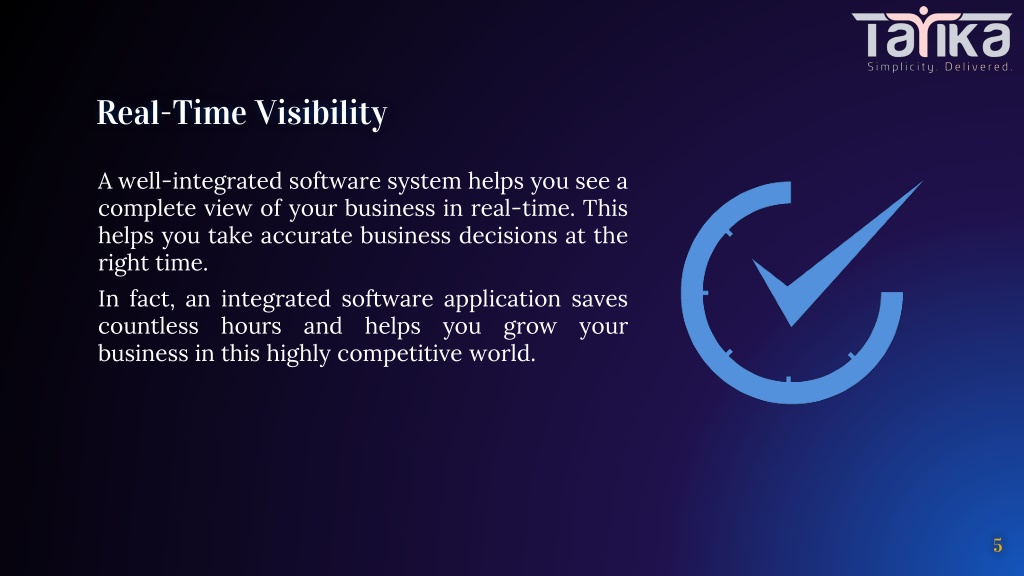 Tayika
Simplicity. Delivered.

Real-Time Visibility

A well-integrated software system helps you see a complete view of your business in real-time. This helps you take accurate business decisions at the right time.

In fact, an integrated software application saves countless hours and helps you grow your business in this highly competitive world.

5